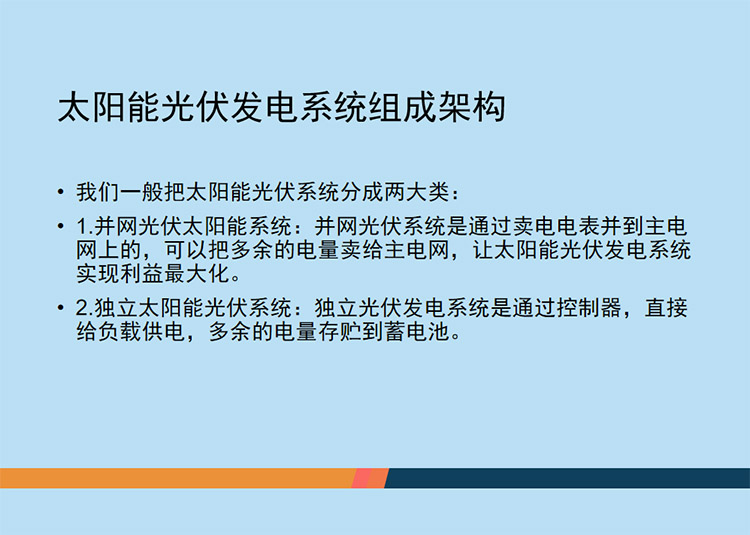 太阳能光伏发电系统组成架构

• 我们一般把太阳能光伏系统分成两大类：

• 1.并网光伏太阳能系统：并网光伏系统是通过卖电电表并到主电网上的，可以把多余的电量卖给主电网，让太阳能光伏发电系统实现利益最大化。

• 2.独立太阳能光伏系统：独立光伏发电系统是通过控制器，直接给负载供电，多余的电量存贮到蓄电池。